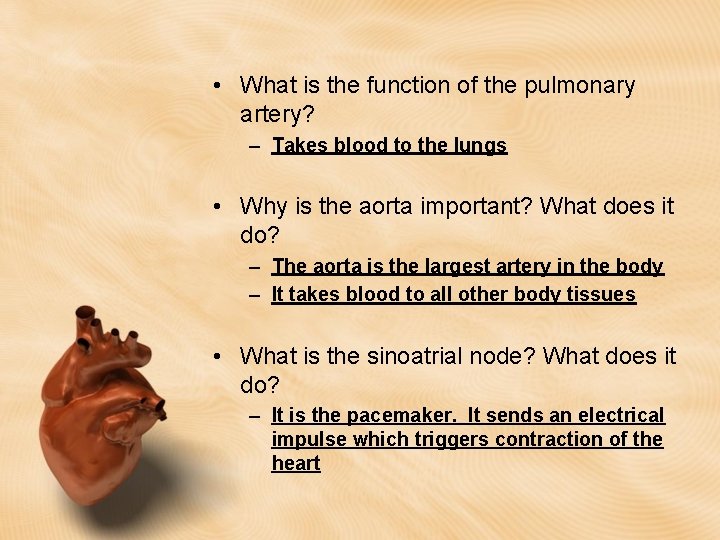 • What is the function of the pulmonary artery?
– Takes blood to the lungs

• Why is the aorta important? What does it do?
– The aorta is the largest artery in the body
– It takes blood to all other body tissues

• What is the sinoatrial node? What does it do?
– It is the pacemaker. It sends an electrical impulse which triggers contraction of the heart